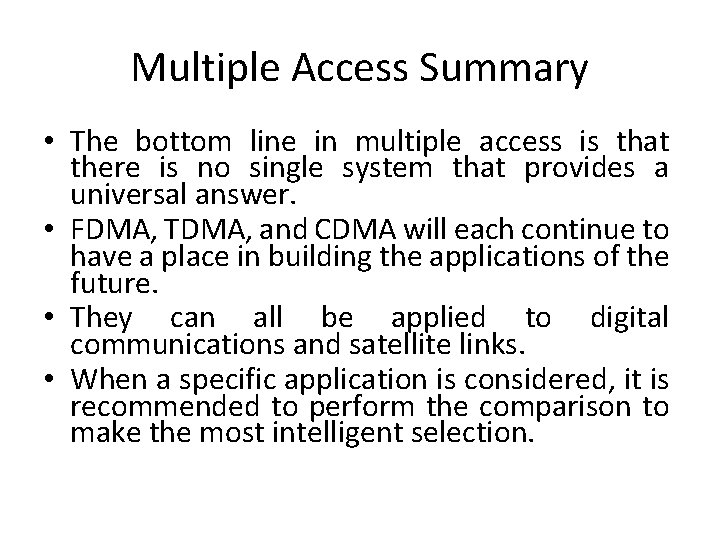 Multiple Access Summary

• The bottom line in multiple access is that there is no single system that provides a universal answer.
• FDMA, TDMA, and CDMA will each continue to have a place in building the applications of the future.
• They can all be applied to digital communications and satellite links.
• When a specific application is considered, it is recommended to perform the comparison to make the most intelligent selection.